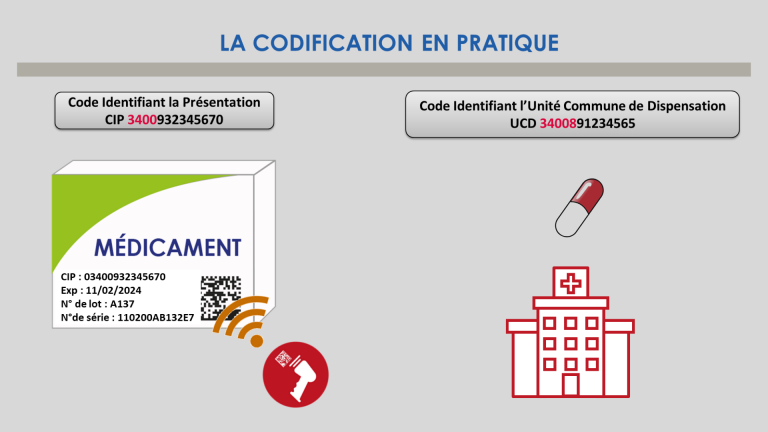 LA CODIFICATION EN PRATIQUE

Code Identifiant la Présentation
CIP 3400932345670

Code Identifiant l'Unité Commune de Dispensation
UCD 3400891234565

MÉDICAMENT

CIP : 03400932345670
Exp : 11/02/2024
N° de lot : A137
N°de série : 110200AB132E7